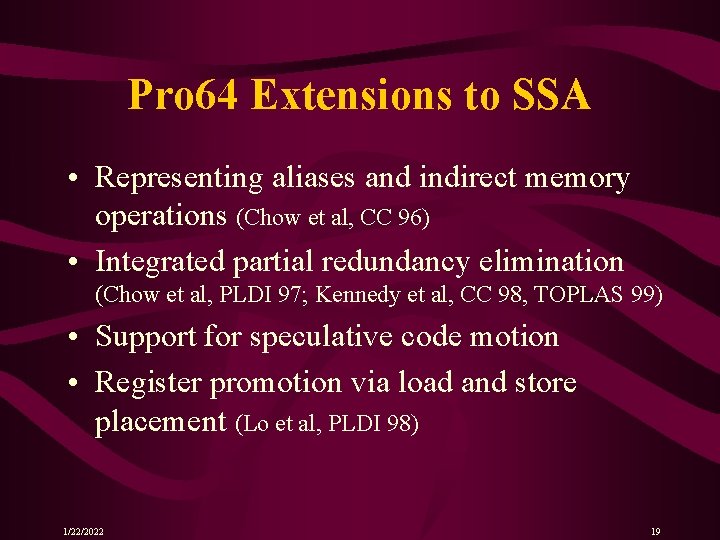 Pro64 Extensions to SSA

• Representing aliases and indirect memory operations (Chow et al, CC 96)
• Integrated partial redundancy elimination (Chow et al, PLDI 97; Kennedy et al, CC 98, TOPLAS 99)
• Support for speculative code motion
• Register promotion via load and store placement (Lo et al, PLDI 98)

1/22/2022

19